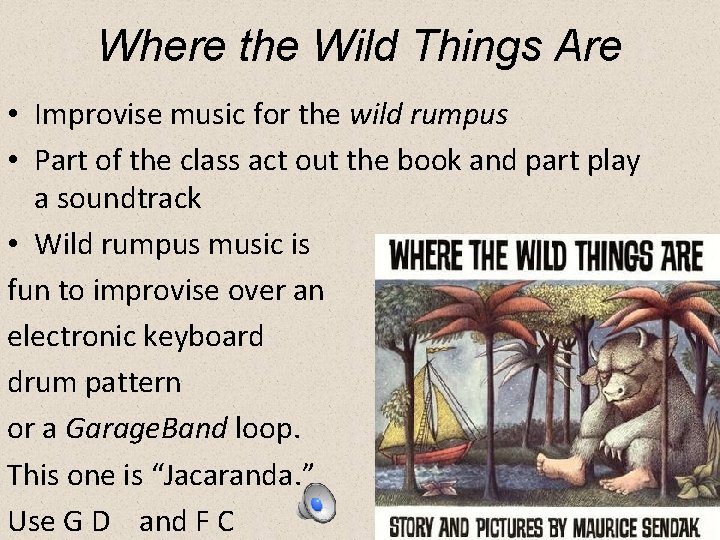 Where the Wild Things Are

• Improvise music for the wild rumpus

• Part of the class act out the book and part play a soundtrack

• Wild rumpus music is fun to improvise over an electronic keyboard drum pattern or a GarageBand loop. This one is "Jacaranda." Use G D and F C

WHERE THE WILD THINGS ARE

STORY AND PICTURES BY MAURICE SENDAK